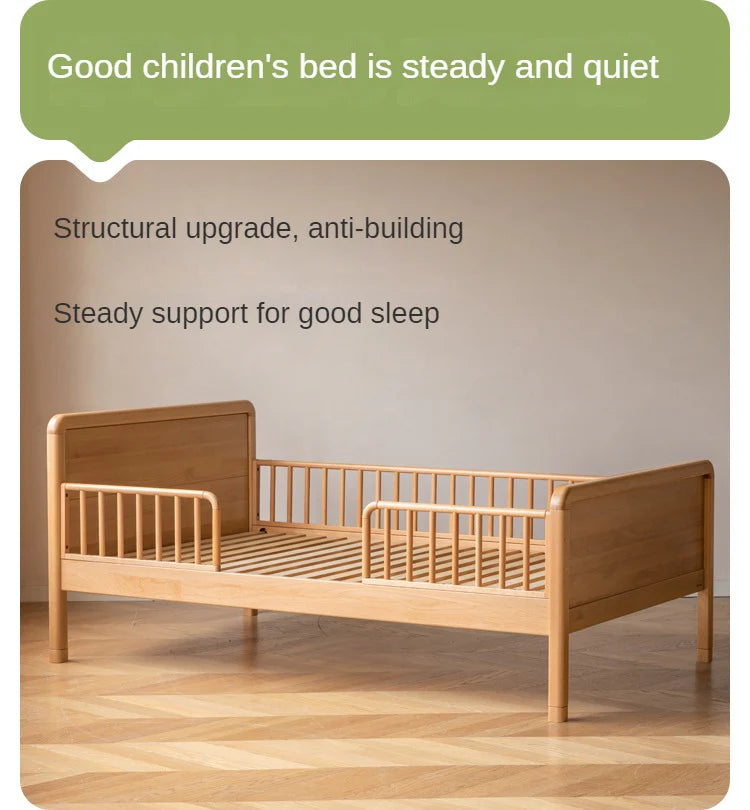 Good children's bed is steady and quiet

Structural upgrade, anti-building

Steady support for good sleep